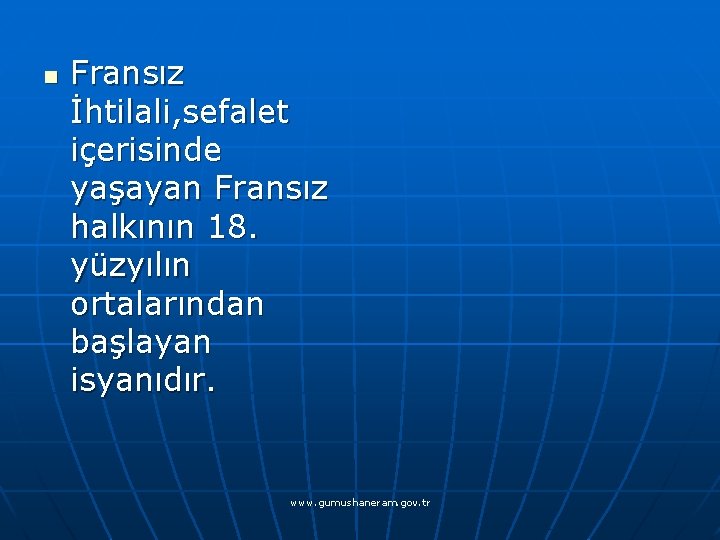 Fransız İhtilali,sefalet içerisinde yaşayan Fransız halkının 18. yüzyılın ortalarından başlayan isyanıdır.

www.gumushaneram.gov.tr